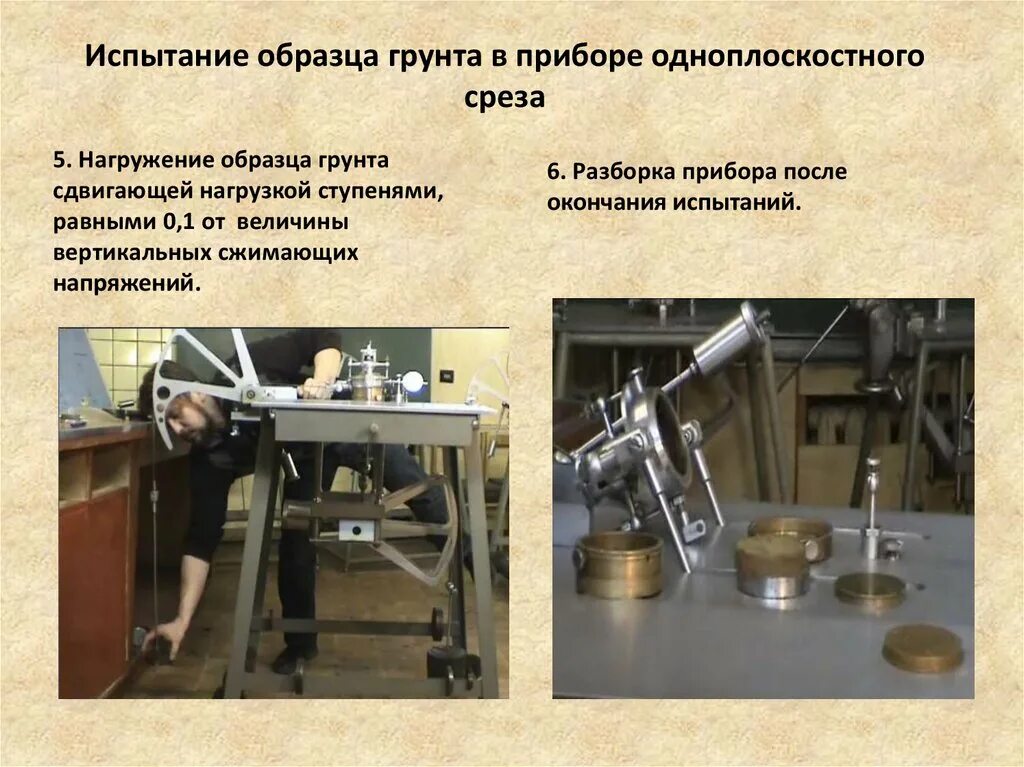 Испытание образца грунта в приборе одноплоскостного среза

5. Нагружение образца грунта сдвигающей нагрузкой ступенями, равными 0,1 от величины вертикальных сжимающих напряжений.

6. Разборка прибора после окончания испытаний.